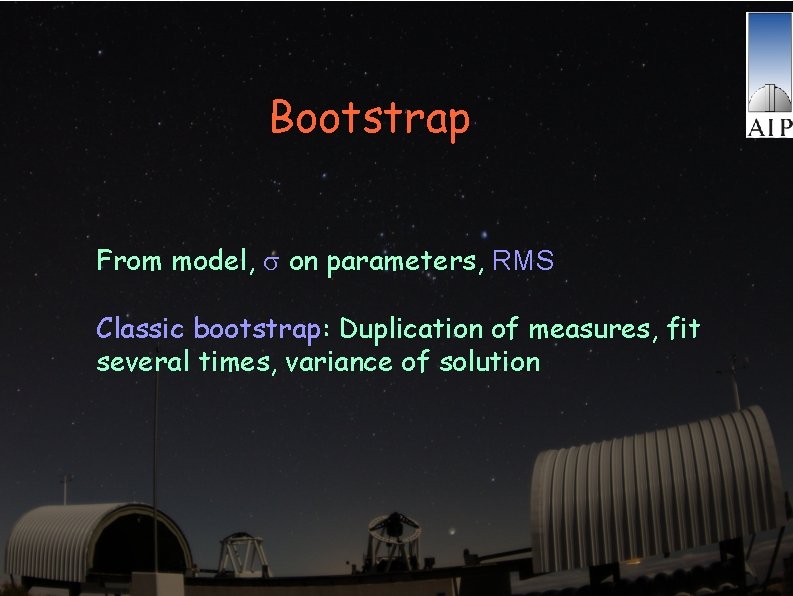 AIP

Bootstrap

From model, $\sigma$ on parameters, RMS

Classic bootstrap: Duplication of measures, fit several times, variance of solution